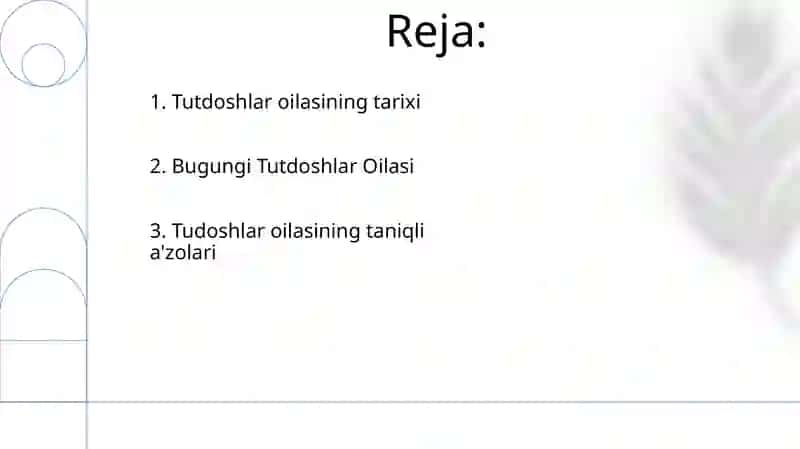 Reja:

1. Tutdoshlar oilasining tarixi

2. Bugungi Tutdoshlar Oilasi

3. Tudoshlar oilasining taniqli a'zolari